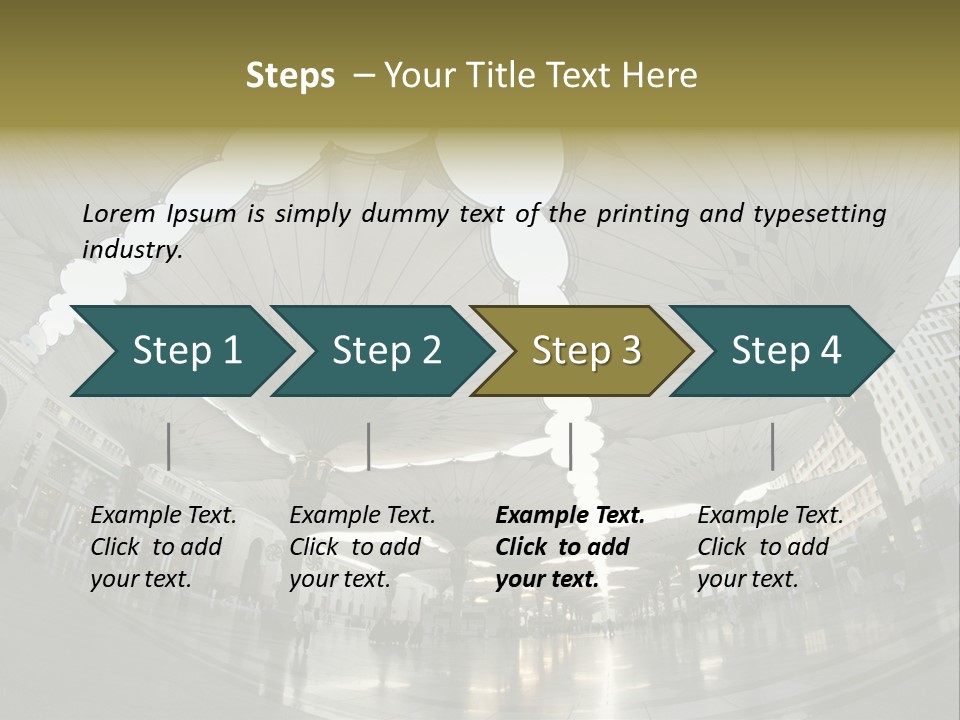 Steps – Your Title Text Here

Lorem Ipsum is simply dummy text of the printing and typesetting industry.

Step 1

Step 2

Step 3

Step 4

Example Text. Click to add your text.

Example Text. Click to add your text.

Example Text. Click to add your text.

Example Text. Click to add your text.